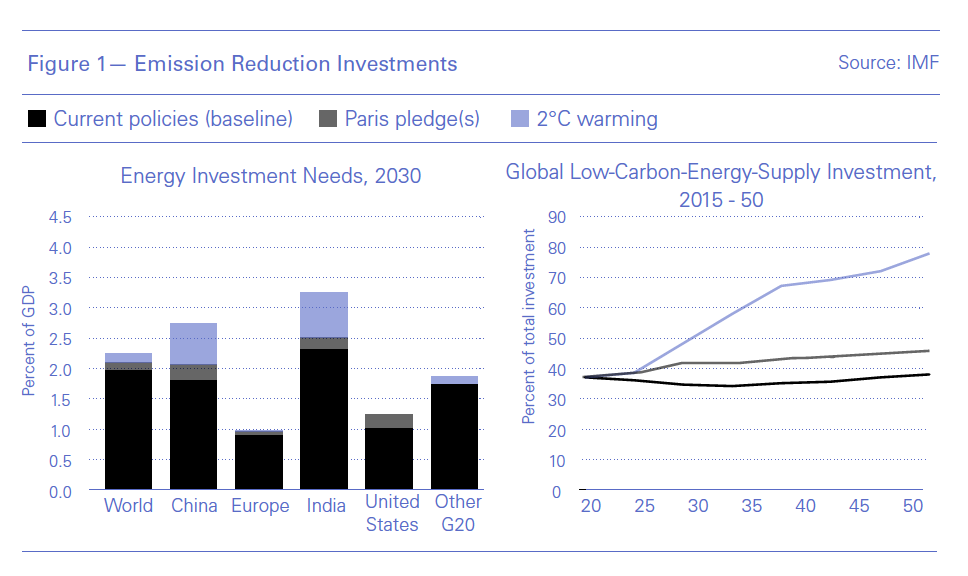 Figure 1— Emission Reduction Investments

Source: IMF

Current policies (baseline) Paris pledge(s) 2°C warming

Energy Investment Needs, 2030

Percent of GDP

4.5
4.0
3.5
3.0
2.5
2.0
1.5
1.0
0.5
0.0

World China Europe India United States Other G20

Global Low-Carbon-Energy-Supply Investment, 2015 - 50

Percent of total investment

90
80
70
60
50
40
30
20
10
0

20 25 30 35 40 45 50